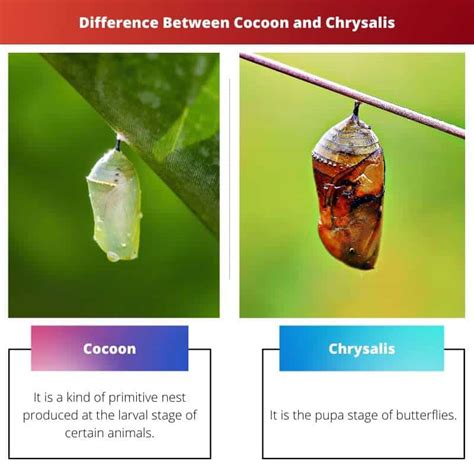 Difference Between Cocoon and Chrysalis

Cocoon

It is a kind of primitive nest produced at the larval stage of certain animals.

Chrysalis

It is the pupa stage of butterflies.